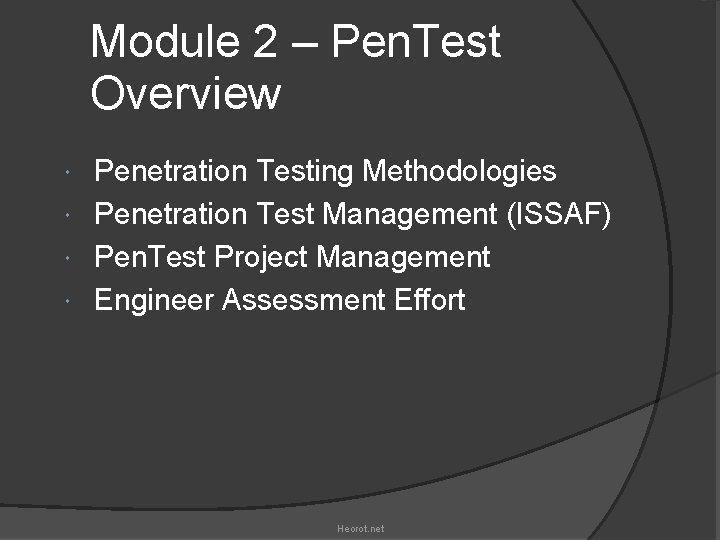 Module 2 – PenTest Overview

- Penetration Testing Methodologies
- Penetration Test Management (ISSAF)
- PenTest Project Management
- Engineer Assessment Effort

Heorot.net